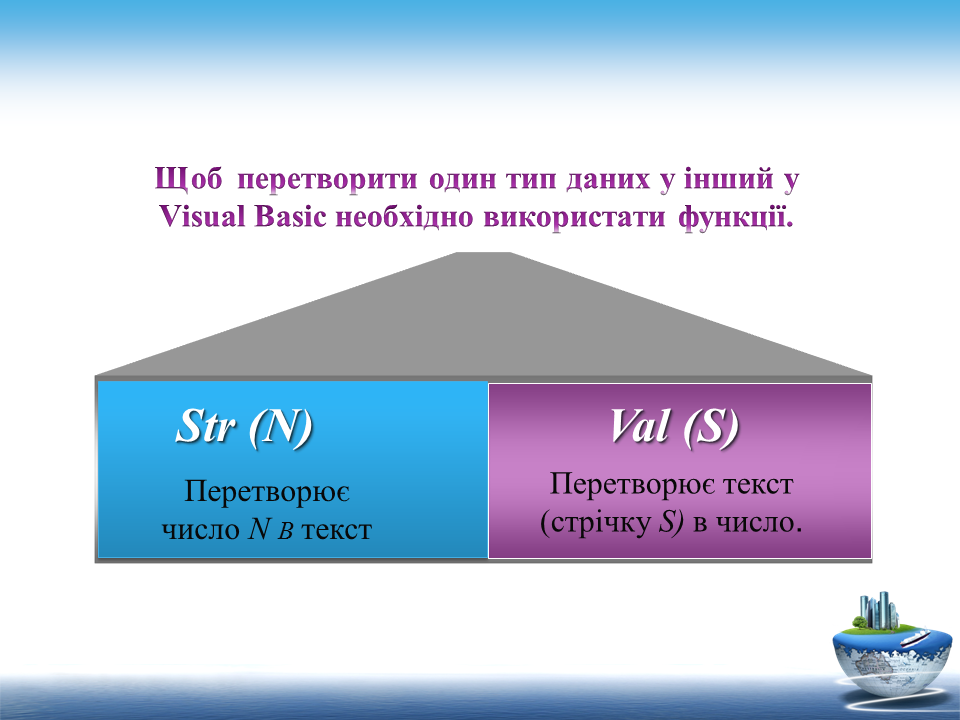 Щоб перетворити один тип даних у інший у Visual Basic необхідно використати функції.

Str (N)

Перетворює число N в текст

Val (S)

Перетворює текст (стрічку S) в число.